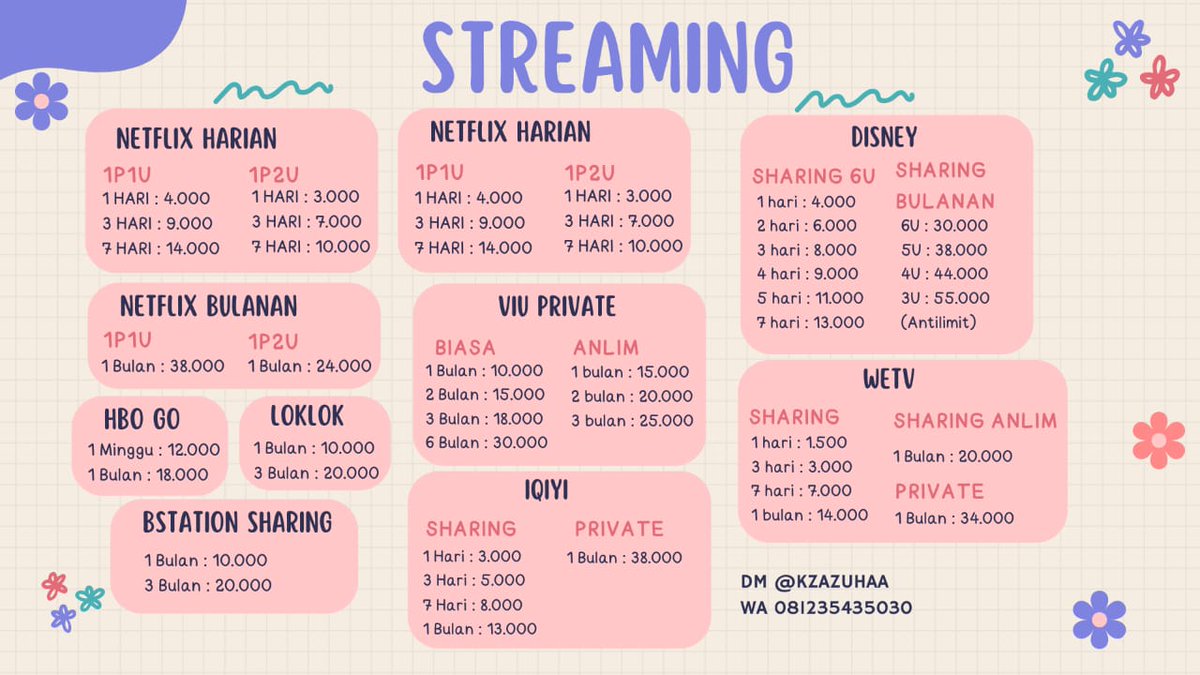 STREAMING

NETFLIX HARIAN

1P1U
1 HARI : 4.000
3 HARI : 9.000
7 HARI : 14.000

1P2U
1 HARI : 3.000
3 HARI : 7.000
7 HARI : 10.000

NETFLIX BULANAN

1P1U
1 Bulan : 38.000

1P2U
1 Bulan : 24.000

HBO GO
1 Minggu : 12.000
1 Bulan : 18.000

LOKLOK
1 Bulan : 10.000
3 Bulan : 20.000

BSTATION SHARING
1 Bulan : 10.000
3 Bulan : 20.000

NETFLIX HARIAN

1P1U
1 HARI : 4.000
3 HARI : 9.000
7 HARI : 14.000

1P2U
1 HARI : 3.000
3 HARI : 7.000
7 HARI : 10.000

VIU PRIVATE

BIASA
1 Bulan : 10.000
2 Bulan : 15.000
3 Bulan : 18.000
6 Bulan : 30.000

ANLIM
1 bulan : 15.000
2 bulan : 20.000
3 bulan : 25.000

IQIYI

SHARING
1 Hari : 3.000
3 Hari : 5.000
7 Hari : 8.000
1 Bulan : 13.000

PRIVATE
1 Bulan : 38.000

DISNEY

SHARING 6U
1 hari : 4.000
2 hari : 6.000
3 hari : 8.000
4 hari : 9.000
5 hari : 11.000
7 hari : 13.000

SHARING BULANAN
6U : 30.000
5U : 38.000
4U : 44.000
3U : 55.000
(Antilimit)

WETV

SHARING
1 hari : 1.500
3 hari : 3.000
7 hari : 7.000
1 bulan : 14.000

SHARING ANLIM
1 Bulan : 20.000

PRIVATE
1 Bulan : 34.000

DM @KZAZUHAA
WA 081235435030